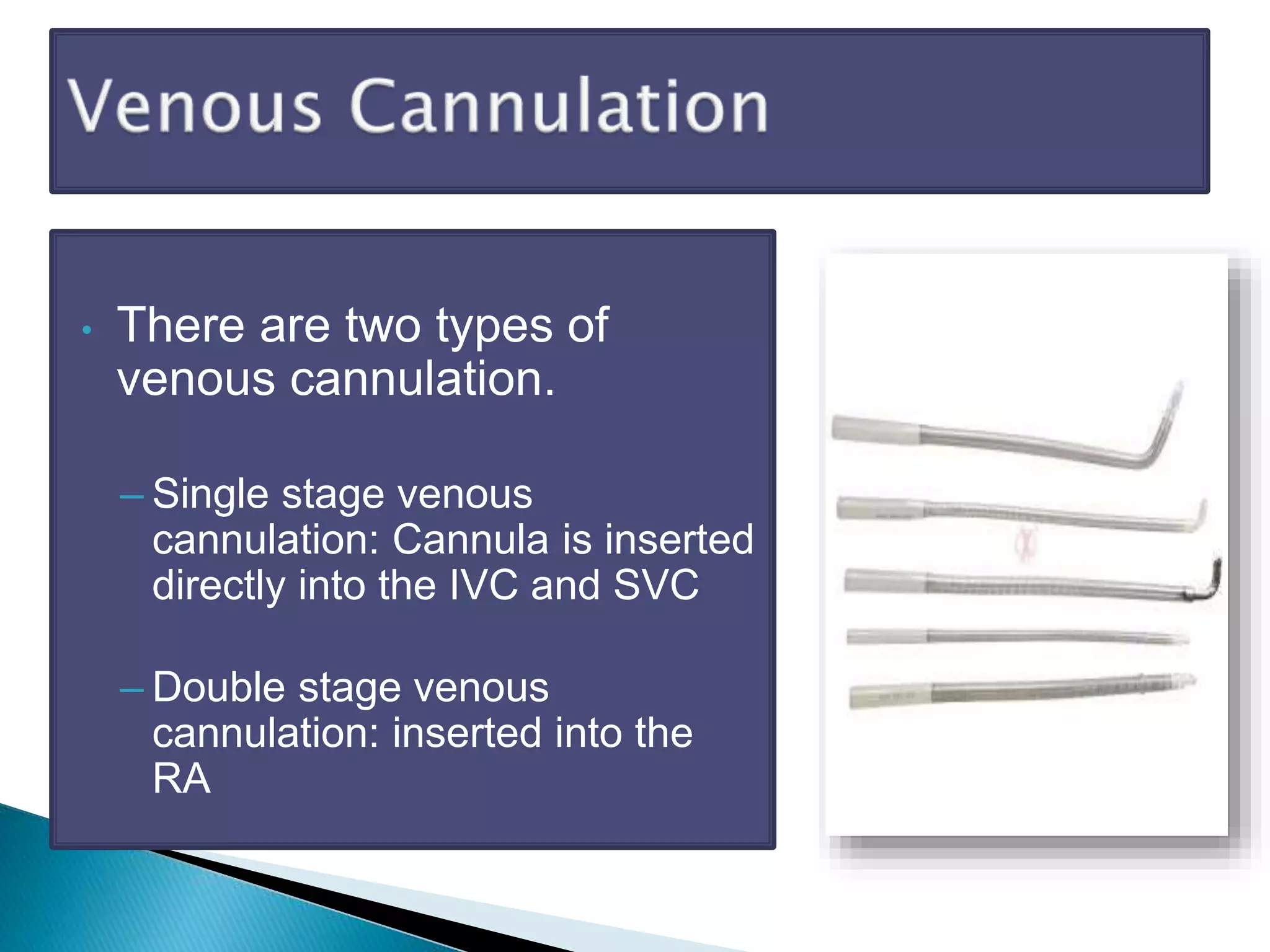 Venous Cannulation

• There are two types of venous cannulation.

– Single stage venous cannulation: Cannula is inserted directly into the IVC and SVC

– Double stage venous cannulation: inserted into the RA